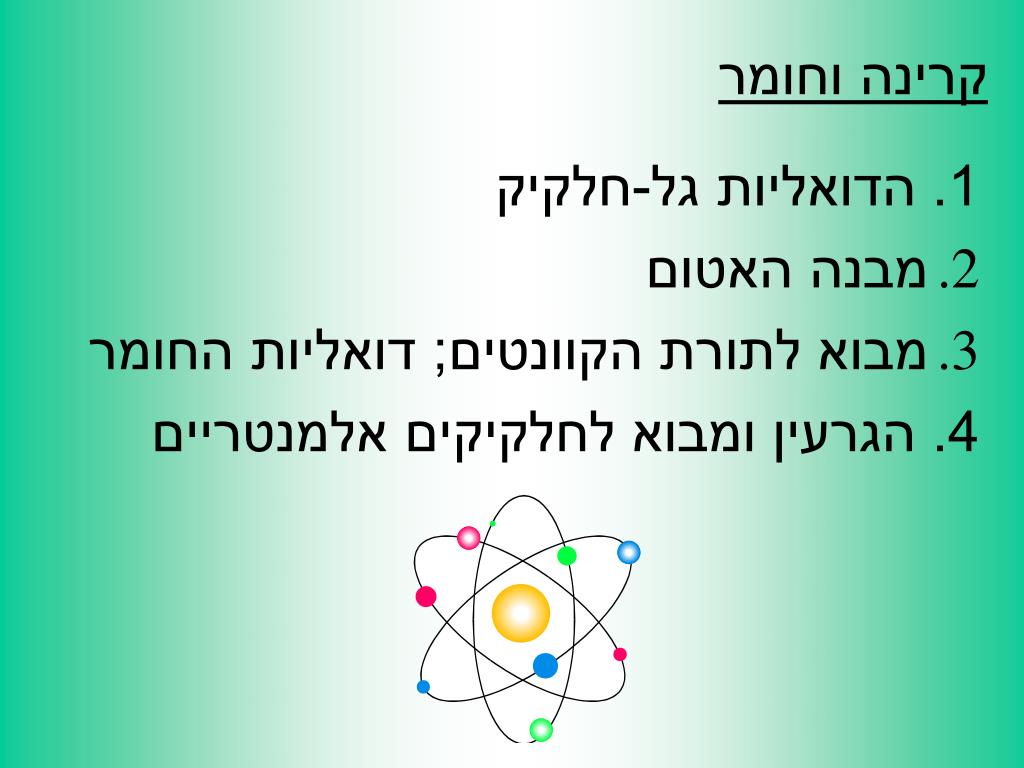 קרינה וחומר

1. הדואליות גל-חלקיק
2. מבנה האטום
3. מבוא לתורת הקוונטים; דואליות החומר
4. הגרעין ומבוא לחלקיקים אלמנטריים